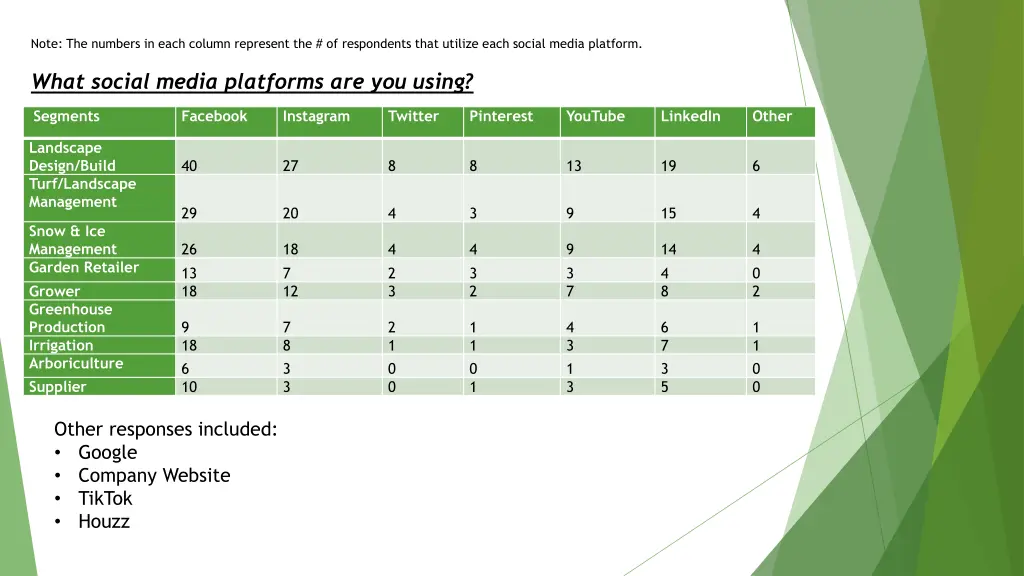 Note: The numbers in each column represent the # of respondents that utilize each social media platform.

What social media platforms are you using?

| Segments | Facebook | Instagram | Twitter | Pinterest | YouTube | LinkedIn | Other |
|---|---|---|---|---|---|---|---|
| Landscape Design/Build | 40 | 27 | 8 | 8 | 13 | 19 | 6 |
| Turf/Landscape Management | 29 | 20 | 4 | 3 | 9 | 15 | 4 |
| Snow & Ice Management | 26 | 18 | 4 | 4 | 9 | 14 | 4 |
| Garden Retailer | 13 | 7 | 2 | 3 | 3 | 4 | 0 |
| Grower | 18 | 12 | 3 | 2 | 7 | 8 | 2 |
| Greenhouse Production | 9 | 7 | 2 | 1 | 4 | 6 | 1 |
| Irrigation | 18 | 8 | 1 | 1 | 3 | 7 | 1 |
| Arboriculture | 6 | 3 | 0 | 0 | 1 | 3 | 0 |
| Supplier | 10 | 3 | 0 | 1 | 3 | 5 | 0 |

Other responses included:
• Google
• Company Website
• TikTok
• Houzz